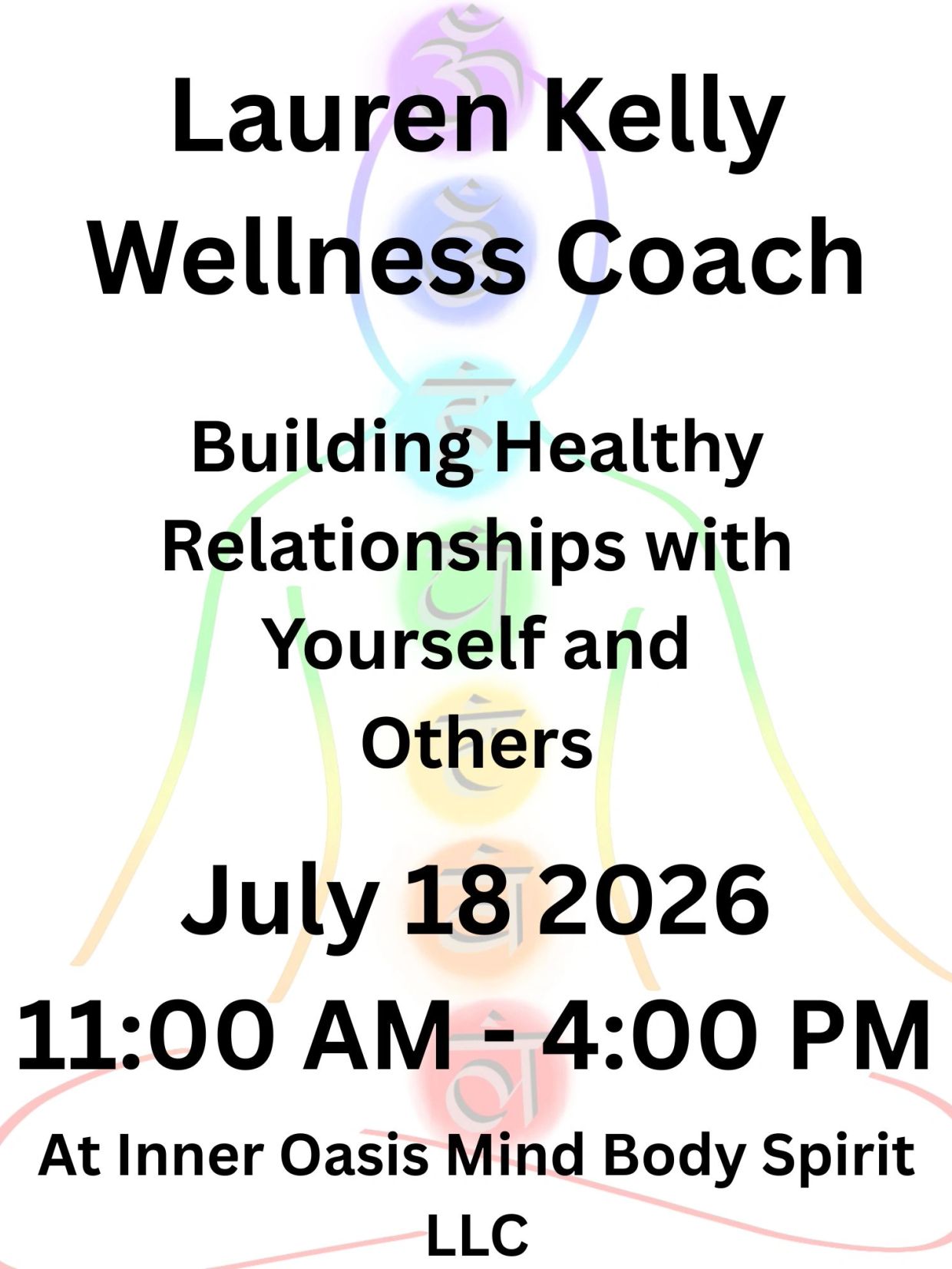 Lauren Kelly
Wellness Coach

Building Healthy Relationships with Yourself and Others

July 18 2026

11:00 AM - 4:00 PM

At Inner Oasis Mind Body Spirit LLC